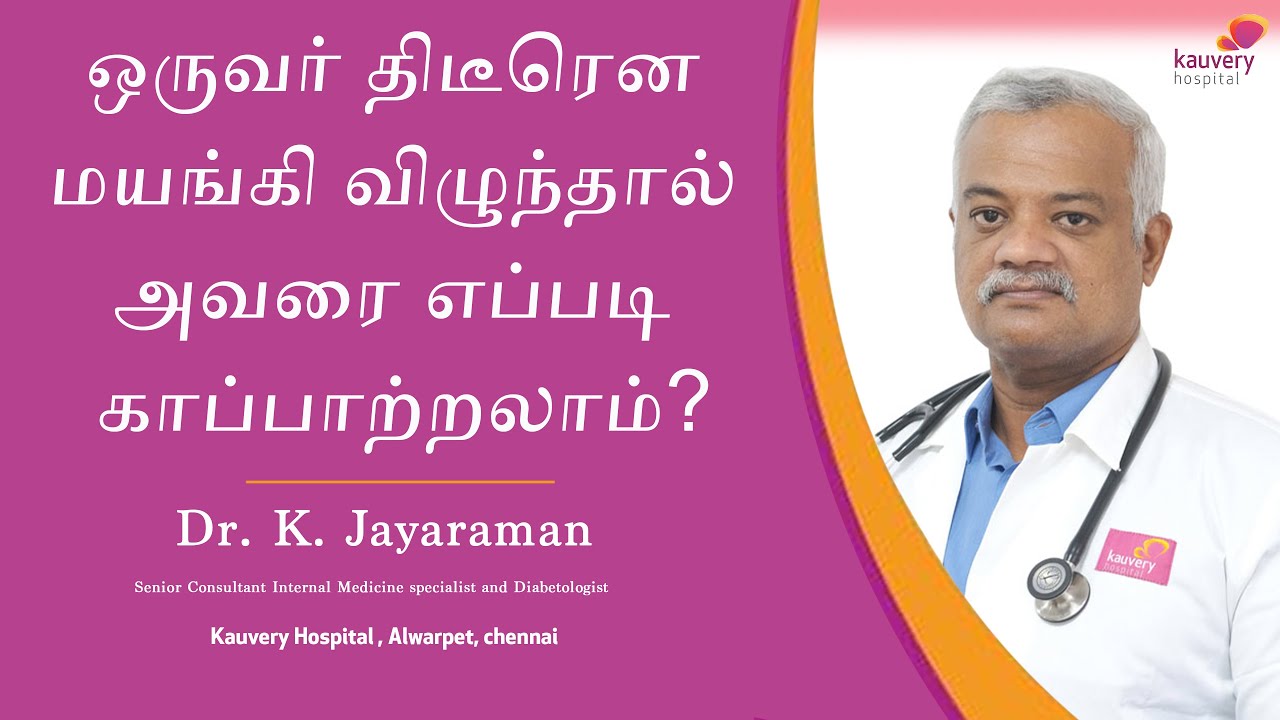 ஒருவர் திடீரென மயங்கி விழுந்தால் அவரை எப்படி காப்பாற்றலாம்?

Dr. K. Jayaraman

Senior Consultant Internal Medicine specialist and Diabetologist

Kauvery Hospital , Alwarpet, chennai

kauvery hospital

kauvery hospital